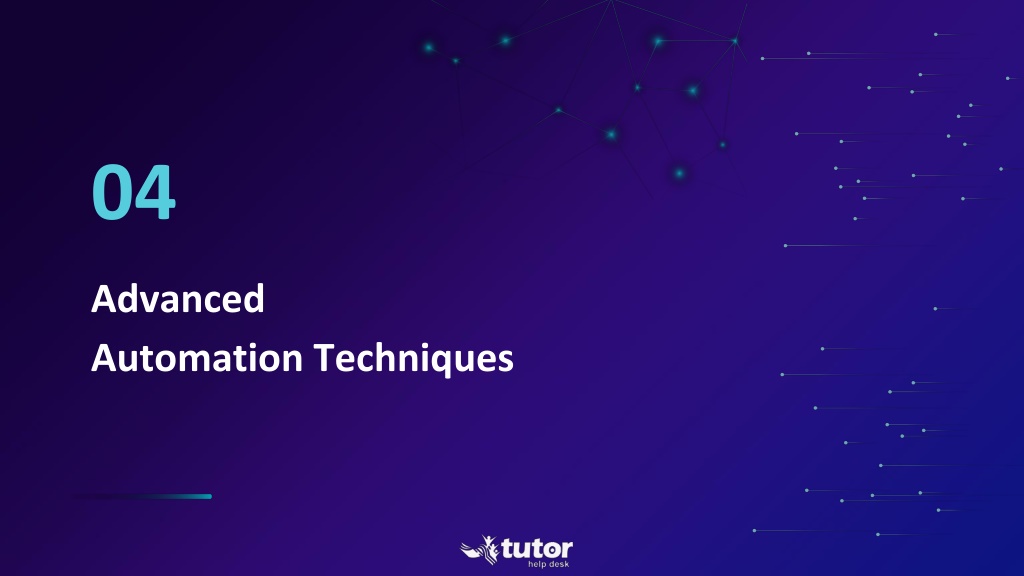 04

Advanced
Automation Techniques

tutor
help desk